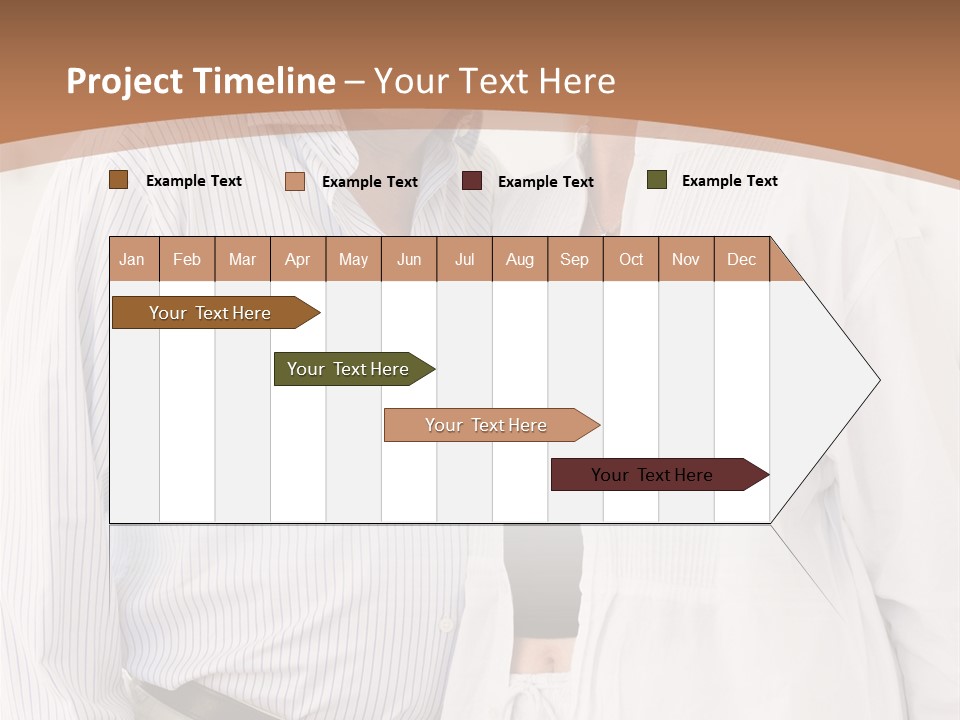 Project Timeline – Your Text Here

Example Text
Example Text
Example Text
Example Text

| Jan | Feb | Mar | Apr | May | Jun | Jul | Aug | Sep | Oct | Nov | Dec |
|---|---|---|---|---|---|---|---|---|---|---|---|

Your Text Here
Your Text Here
Your Text Here
Your Text Here